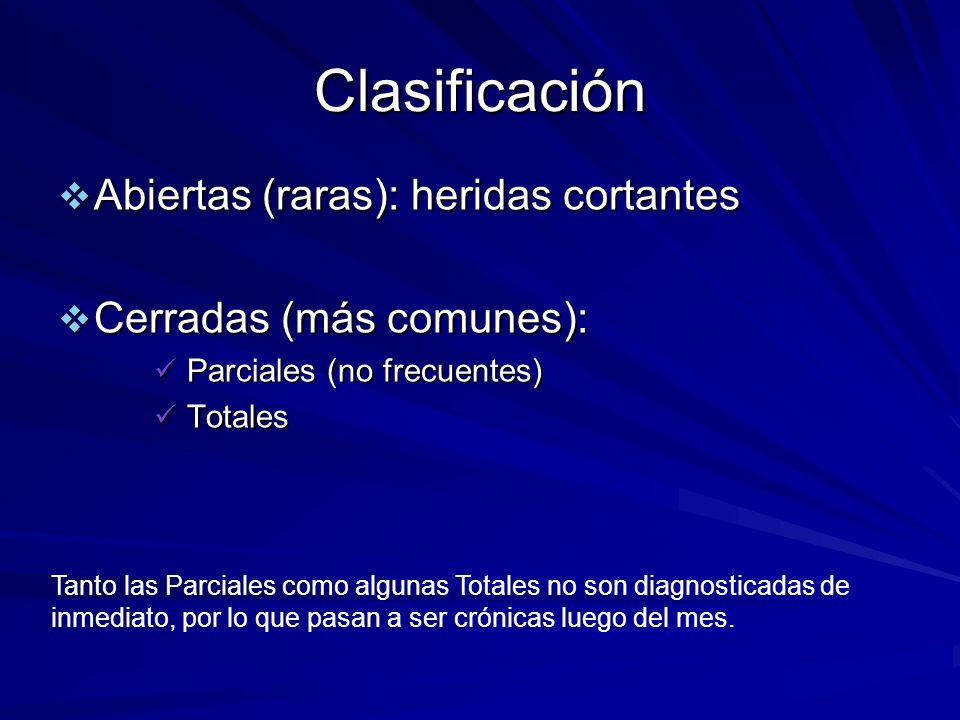 Clasificación

❖ Abiertas (raras): heridas cortantes

❖ Cerradas (más comunes):
✓ Parciales (no frecuentes)
✓ Totales

Tanto las Parciales como algunas Totales no son diagnosticadas de inmediato, por lo que pasan a ser crónicas luego del mes.